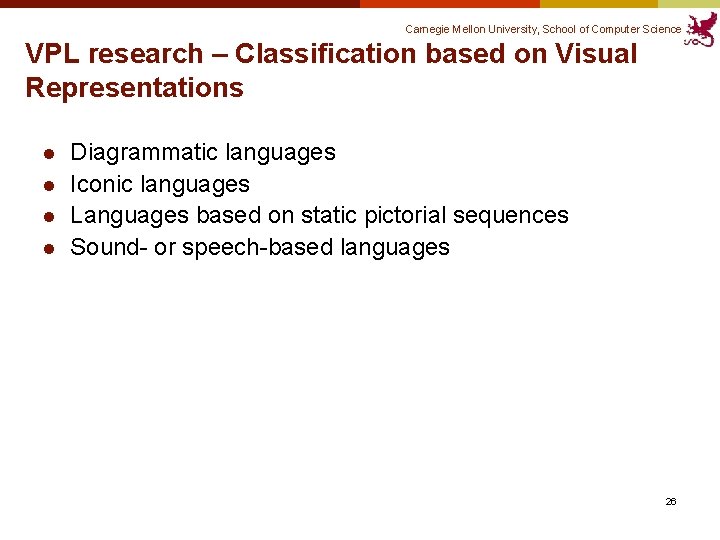 Carnegie Mellon University, School of Computer Science

VPL research – Classification based on Visual Representations

- Diagrammatic languages
- Iconic languages
- Languages based on static pictorial sequences
- Sound- or speech-based languages

26